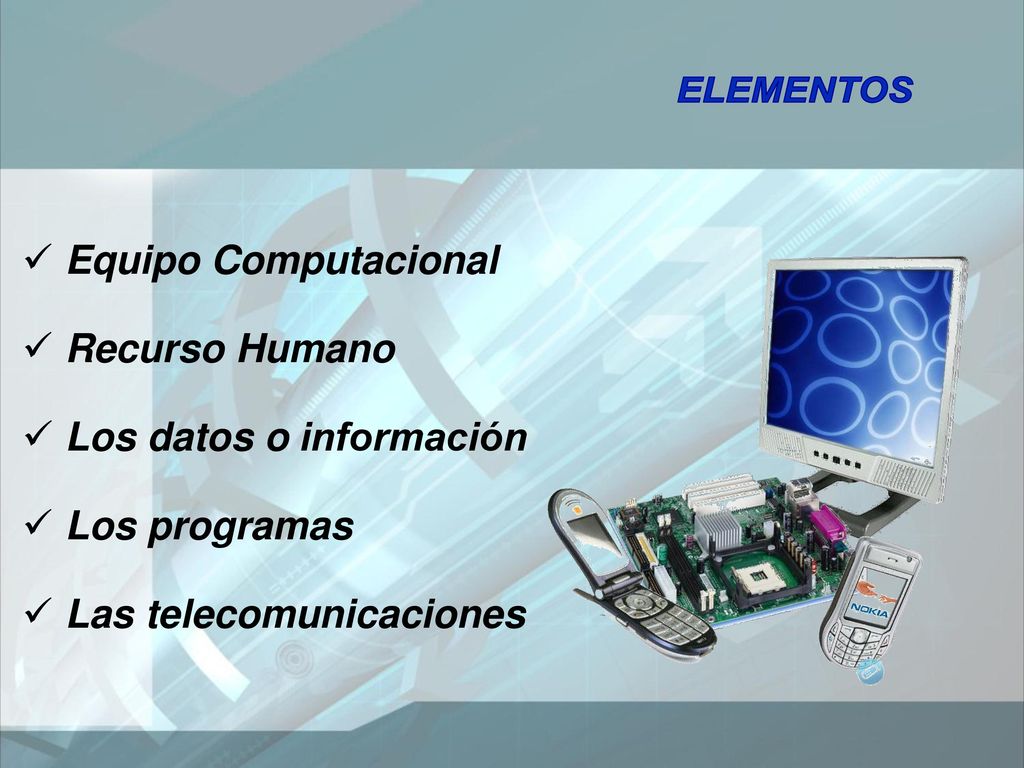 ELEMENTOS

✓ Equipo Computacional

✓ Recurso Humano

✓ Los datos o información

✓ Los programas

✓ Las telecomunicaciones

NOKIA